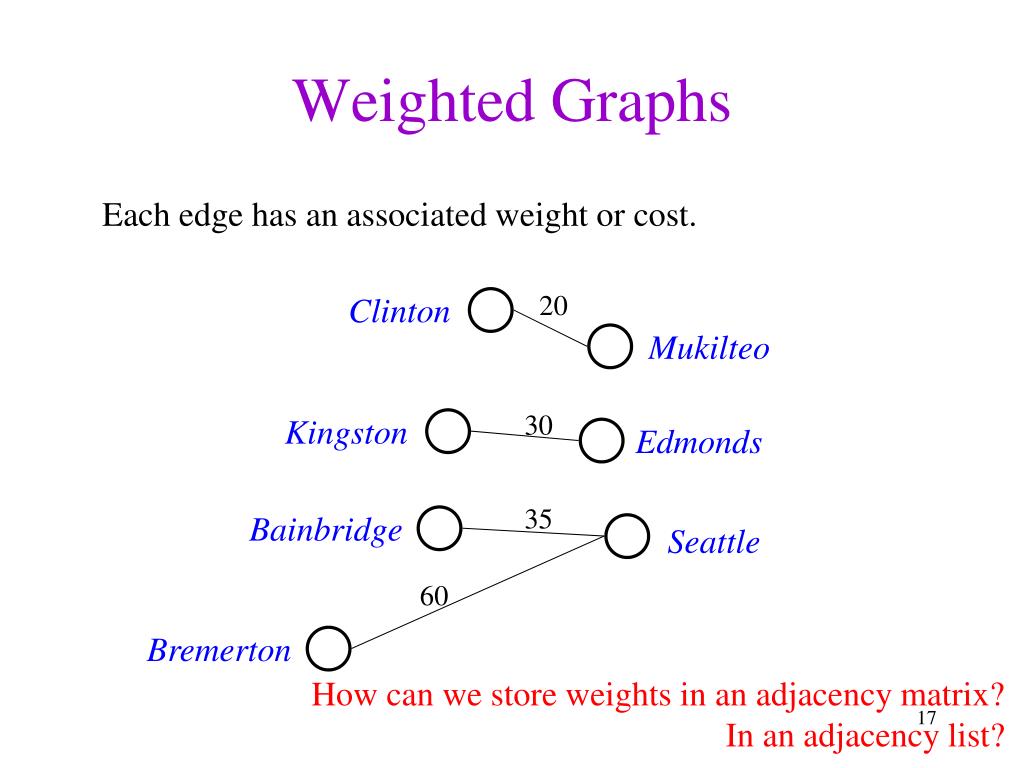 Weighted Graphs

Each edge has an associated weight or cost.

Clinton
20
Mukilteo

Kingston
30
Edmonds

Bainbridge
35
Seattle

60

Bremerton

How can we store weights in an adjacency matrix?
In an adjacency list?

17